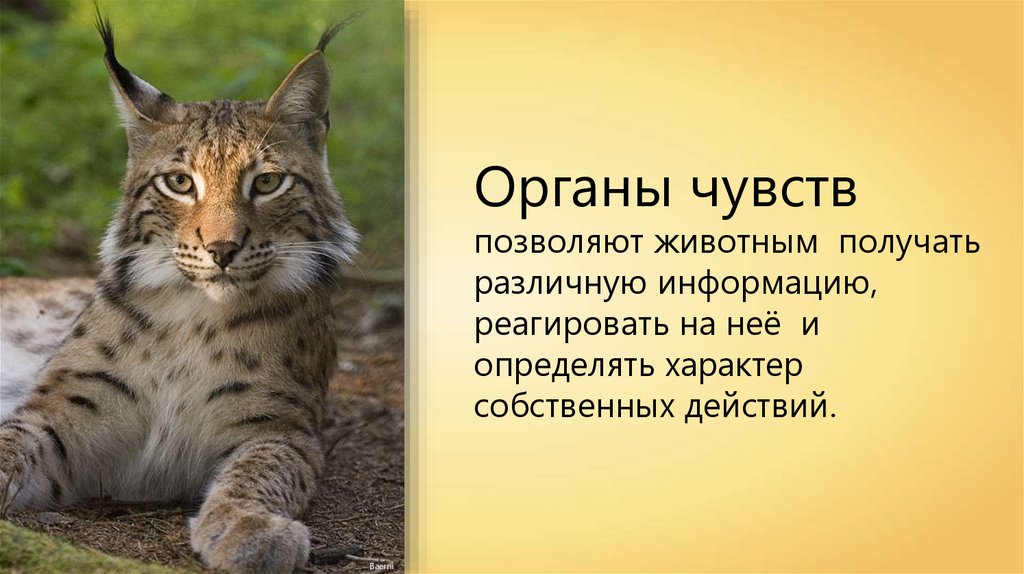 Органы чувств позволяют животным получать различную информацию, реагировать на неё и определять характер собственных действий.

Baerni